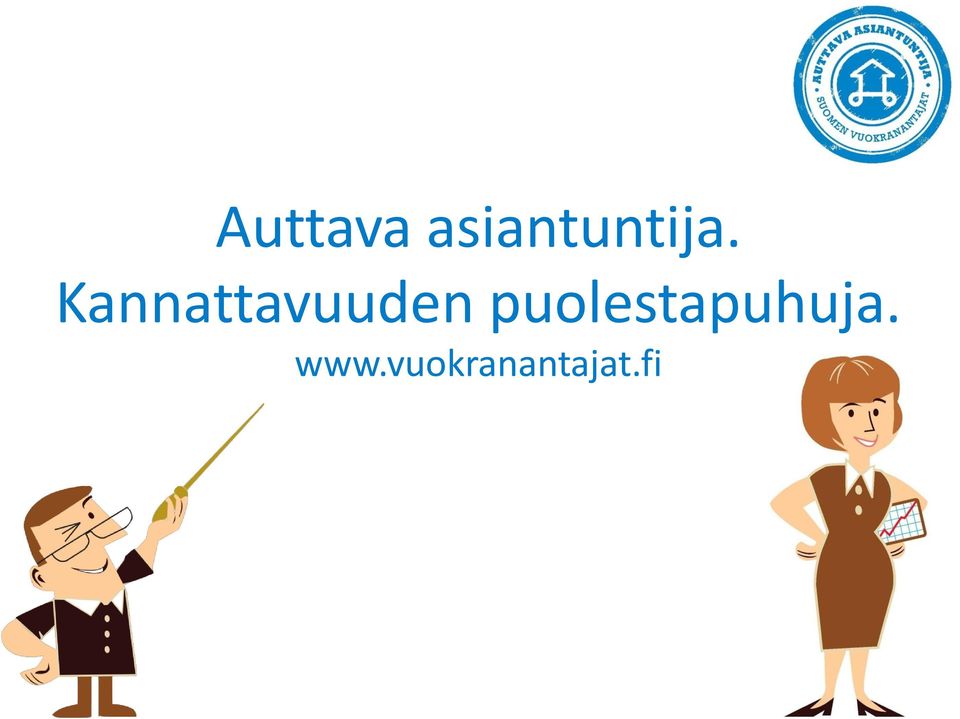 AUTTAVA ASIANTUNTIJA
SUOMEN VUOKRANANTAJAT

Auttava asiantuntija.
Kannattavuuden puolestapuhuja.
www.vuokranantajat.fi